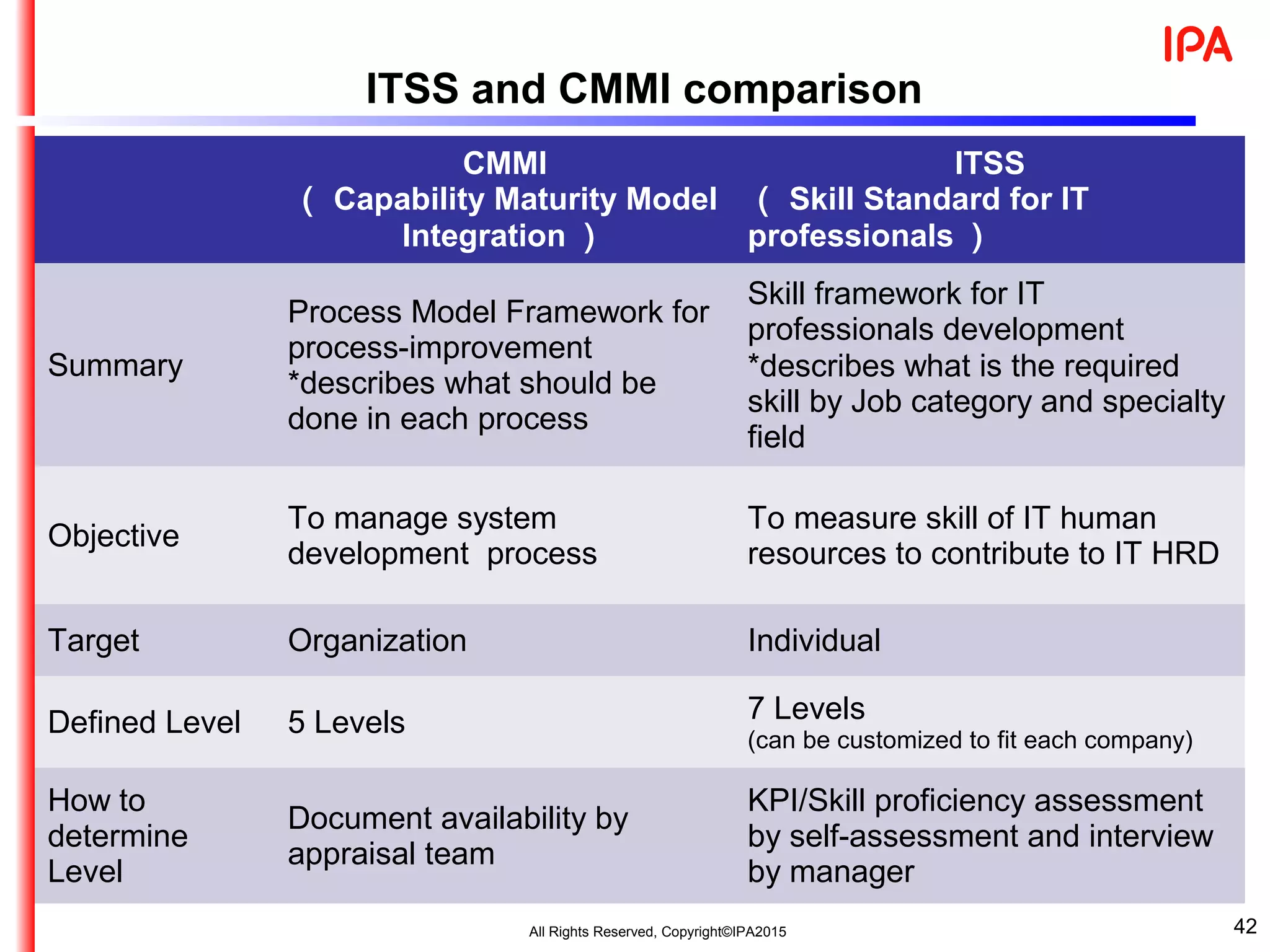 IPA

ITSS and CMMI comparison

| | CMMI （ Capability Maturity Model Integration ） | ITSS （ Skill Standard for IT professionals ） |
|---|---|---|
| Summary | Process Model Framework for process-improvement *describes what should be done in each process | Skill framework for IT professionals development *describes what is the required skill by Job category and specialty field |
| Objective | To manage system development process | To measure skill of IT human resources to contribute to IT HRD |
| Target | Organization | Individual |
| Defined Level | 5 Levels | 7 Levels (can be customized to fit each company) |
| How to determine Level | Document availability by appraisal team | KPI/Skill proficiency assessment by self-assessment and interview by manager |

All Rights Reserved, Copyright©IPA2015

42